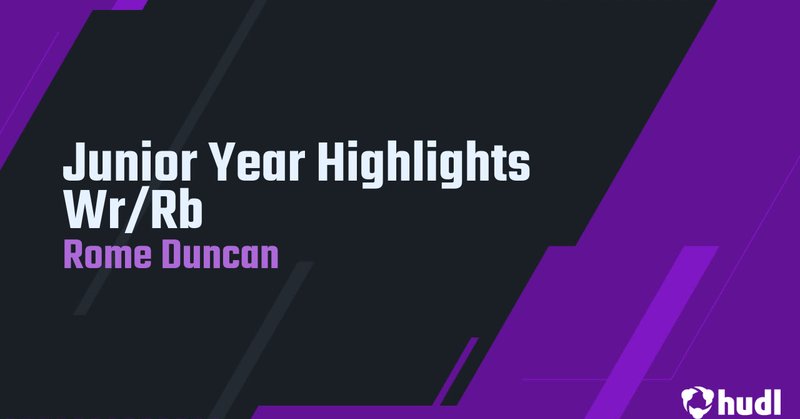 Junior Year Highlights Wr/Rb
Rome Duncan

hudl